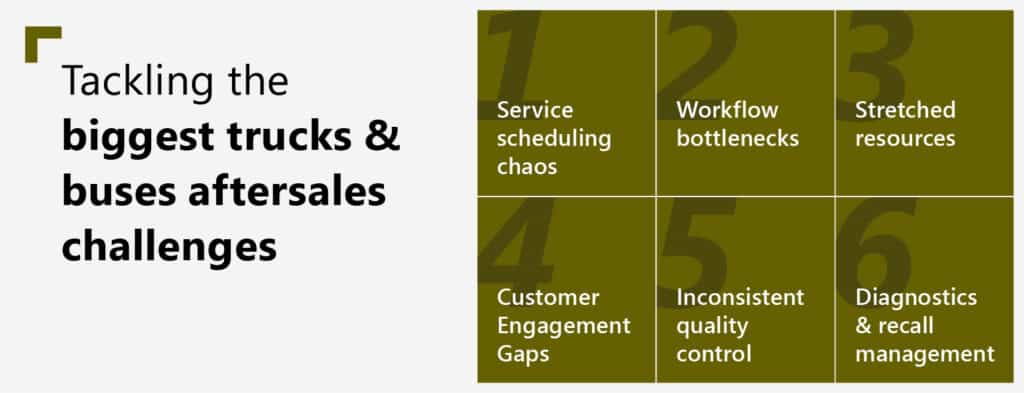 Tackling the biggest trucks & buses aftersales challenges

1
Service scheduling chaos

2
Workflow bottlenecks

3
Stretched resources

4
Customer Engagement Gaps

5
Inconsistent quality control

6
Diagnostics & recall management